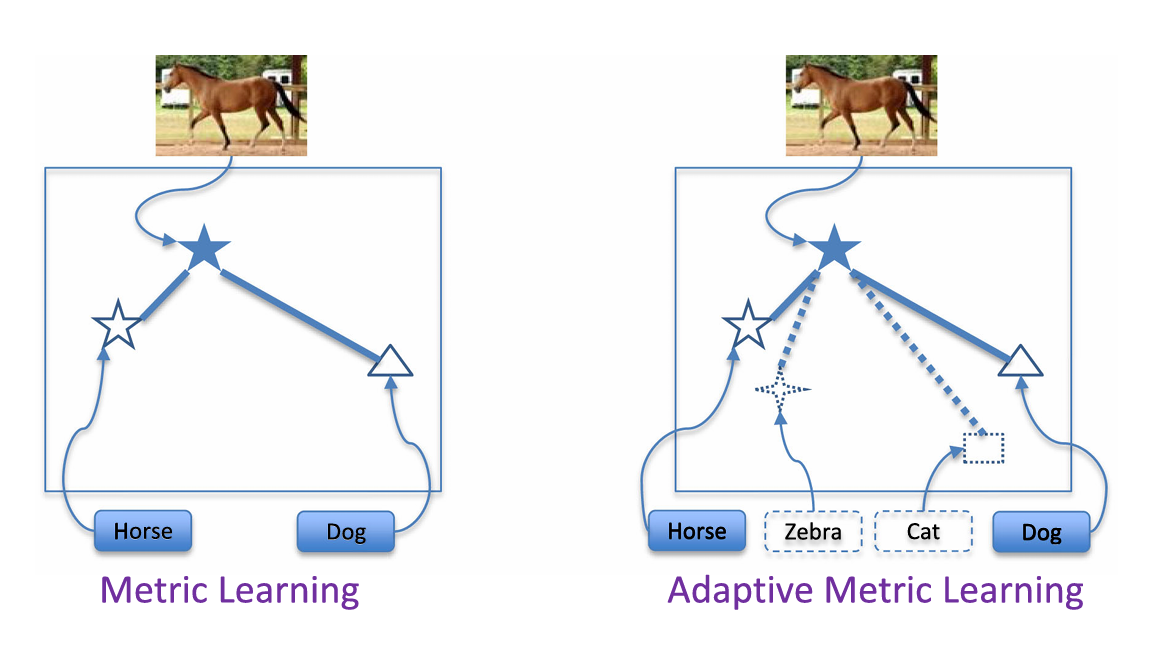 Horse

Dog

Metric Learning

Horse

Zebra

Cat

Dog

Adaptive Metric Learning